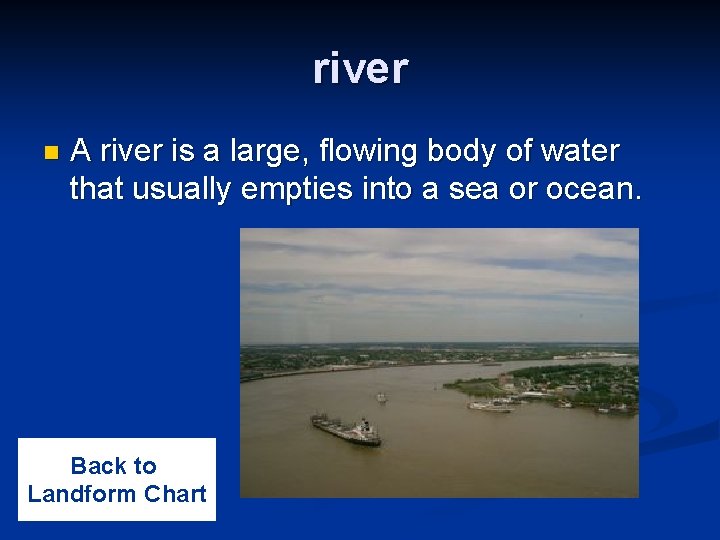 river

A river is a large, flowing body of water that usually empties into a sea or ocean.

Back to Landform Chart